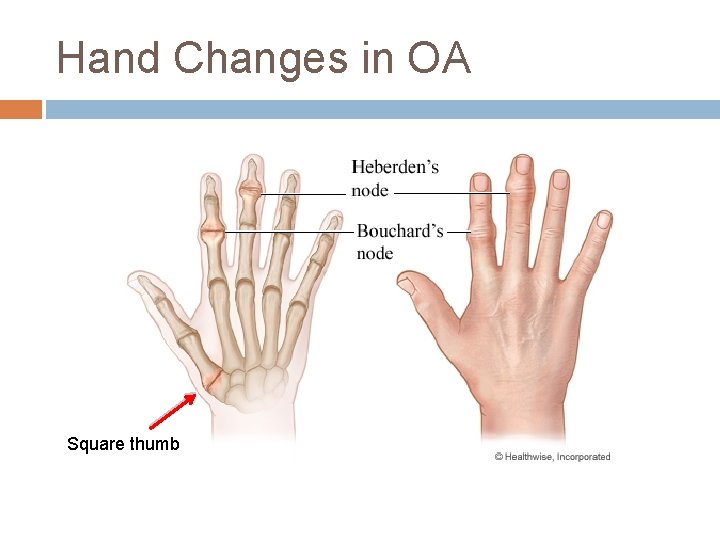 Hand Changes in OA

Heberden's node

Bouchard's node

Square thumb

© Healthwise, Incorporated